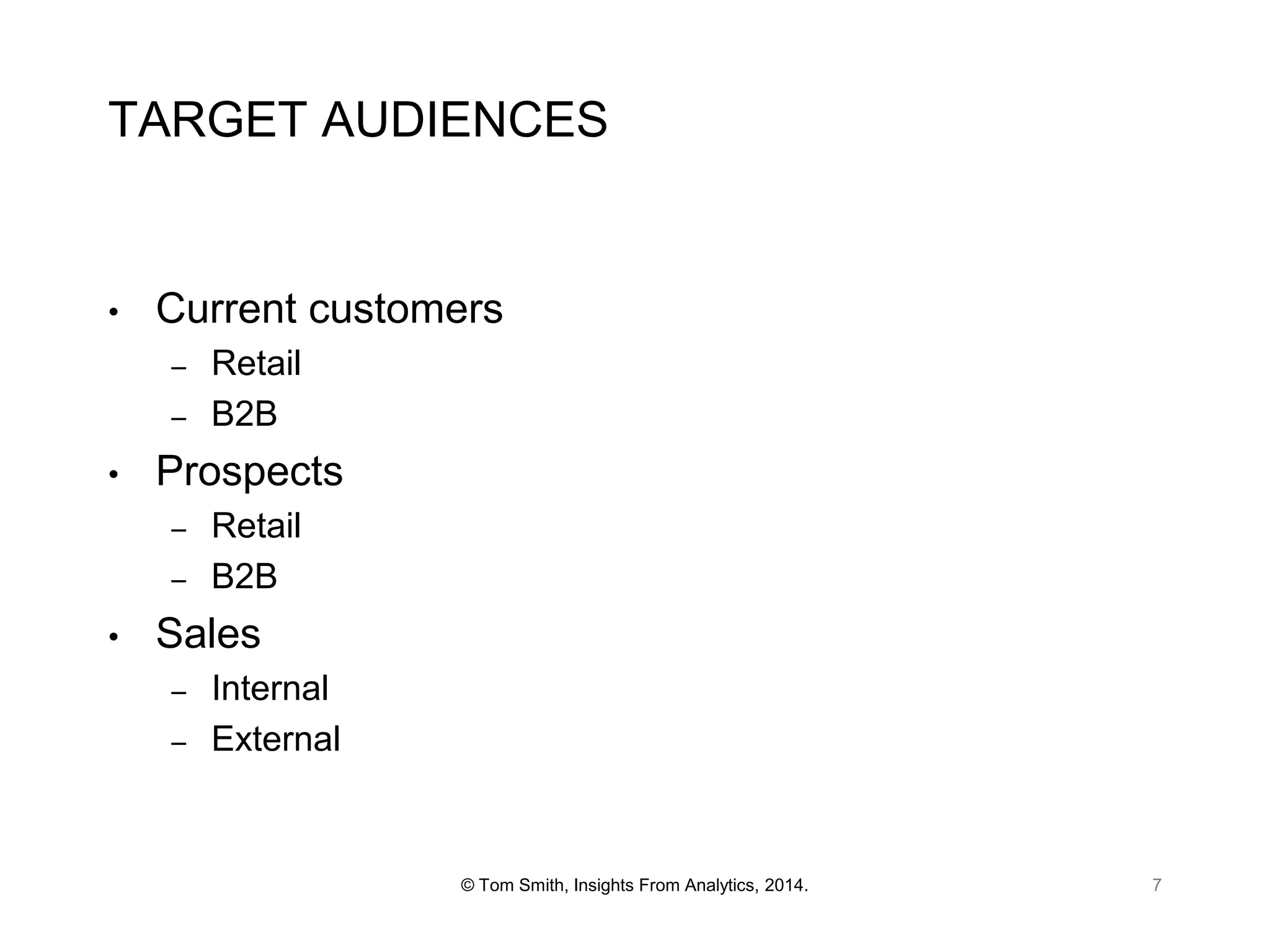 TARGET AUDIENCES

• Current customers
 – Retail
 – B2B
• Prospects
 – Retail
 – B2B
• Sales
 – Internal
 – External

© Tom Smith, Insights From Analytics, 2014.

7